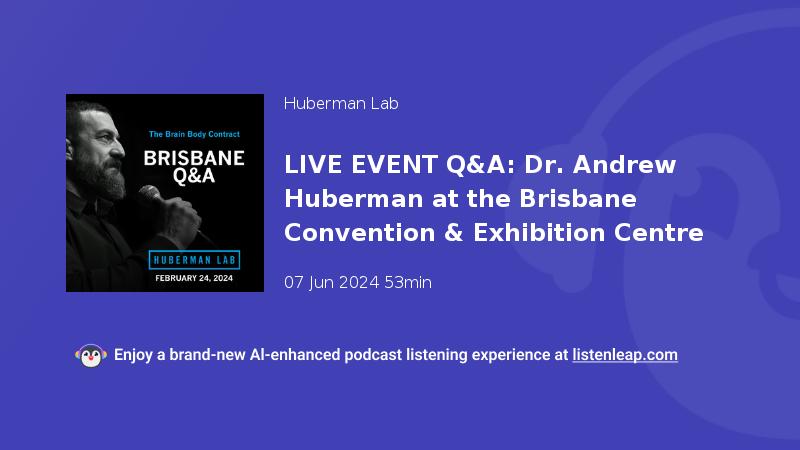 The Brain Body Contract
BRISBANE Q&A
HUBERMAN LAB
FEBRUARY 24, 2024

Huberman Lab

LIVE EVENT Q&A: Dr. Andrew Huberman at the Brisbane Convention & Exhibition Centre

07 Jun 2024 53min

Enjoy a brand-new AI-enhanced podcast listening experience at listenleap.com